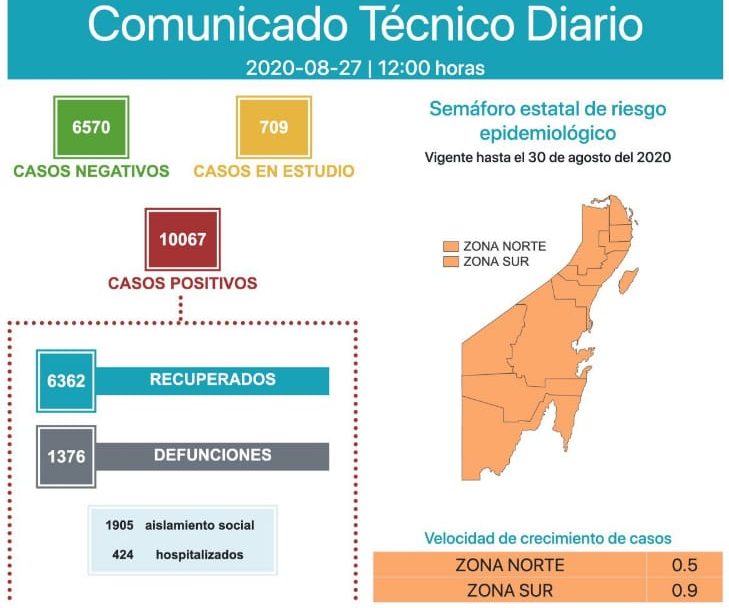 Comunicado Técnico Diario

2020-08-27 | 12:00 horas

6570
CASOS NEGATIVOS

709
CASOS EN ESTUDIO

10067
CASOS POSITIVOS

6362 RECUPERADOS

1376 DEFUNCIONES

1905 aislamiento social
424 hospitalizados

Semáforo estatal de riesgo epidemiológico
Vigente hasta el 30 de agosto del 2020

ZONA NORTE
ZONA SUR

Velocidad de crecimiento de casos

| ZONA NORTE | 0.5 |
|---|---|
| ZONA SUR | 0.9 |